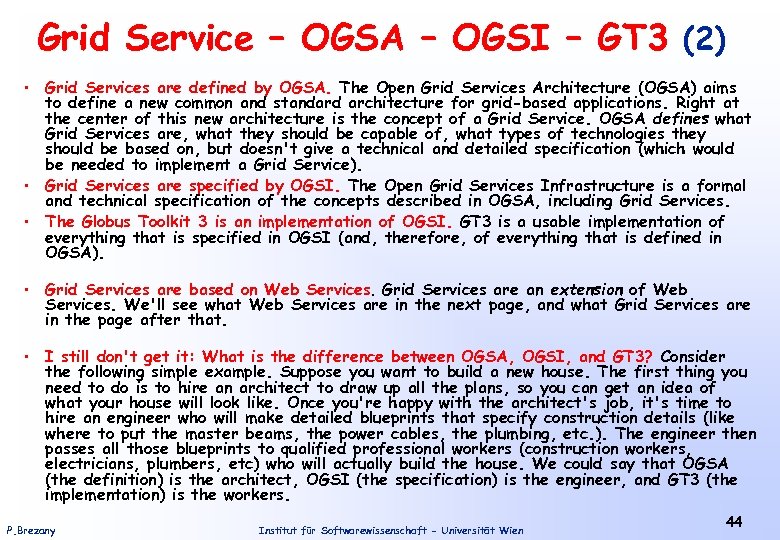 Grid Service – OGSA – OGSI – GT3 (2)

• Grid Services are defined by OGSA. The Open Grid Services Architecture (OGSA) aims to define a new common and standard architecture for grid-based applications. Right at the center of this new architecture is the concept of a Grid Service. OGSA defines what Grid Services are, what they should be capable of, what types of technologies they should be based on, but doesn't give a technical and detailed specification (which would be needed to implement a Grid Service).

• Grid Services are specified by OGSI. The Open Grid Services Infrastructure is a formal and technical specification of the concepts described in OGSA, including Grid Services.

• The Globus Toolkit 3 is an implementation of OGSI. GT3 is a usable implementation of everything that is specified in OGSI (and, therefore, of everything that is defined in OGSA).

• Grid Services are based on Web Services. Grid Services are an extension of Web Services. We'll see what Web Services are in the next page, and what Grid Services are in the page after that.

• I still don't get it: What is the difference between OGSA, OGSI, and GT3? Consider the following simple example. Suppose you want to build a new house. The first thing you need to do is to hire an architect to draw up all the plans, so you can get an idea of what your house will look like. Once you're happy with the architect's job, it's time to hire an engineer who will make detailed blueprints that specify construction details (like where to put the master beams, the power cables, the plumbing, etc.). The engineer then passes all those blueprints to qualified professional workers (construction workers, electricians, plumbers, etc) who will actually build the house. We could say that OGSA (the definition) is the architect, OGSI (the specification) is the engineer, and GT3 (the implementation) is the workers.

P.Brezany

Institut für Softwarewissenschaft – Universität Wien

44